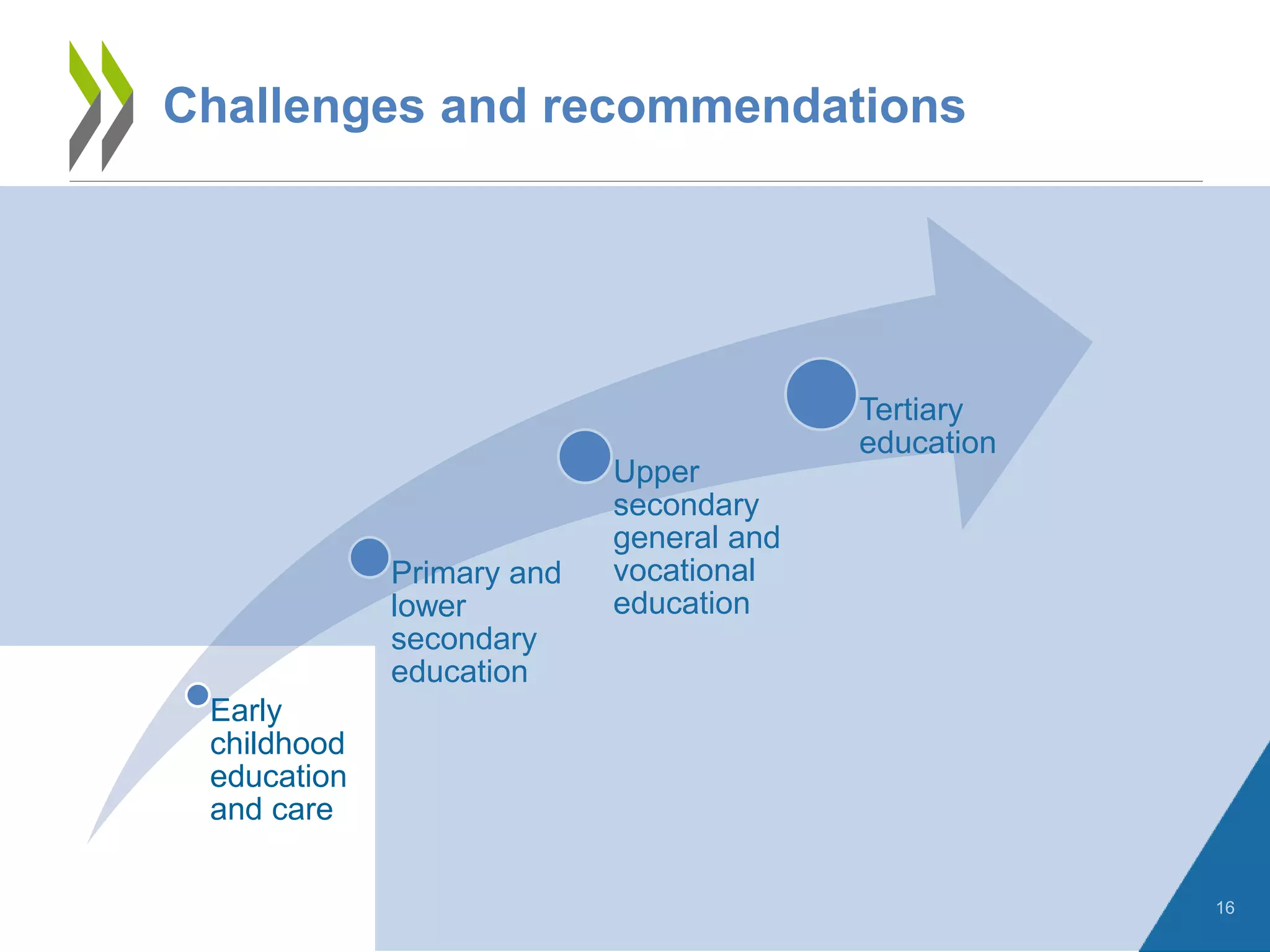 Challenges and recommendations

Early childhood education and care

Primary and lower secondary education

Upper secondary general and vocational education

Tertiary education

16